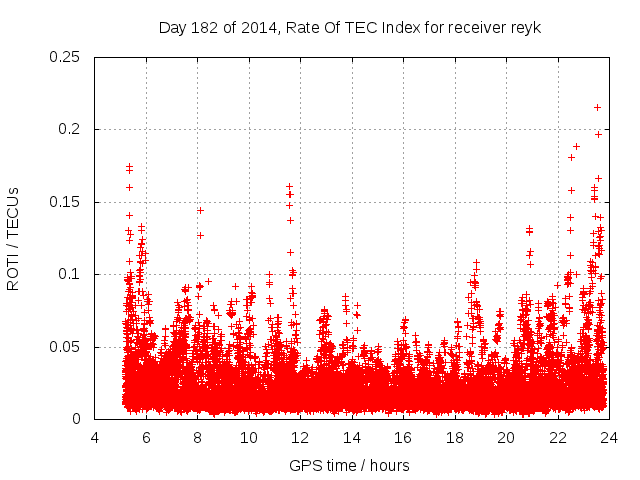 Day 182 of 2014, Rate Of TEC Index for receiver reyk

ROTI / TECUs

0.25
0.2
0.15
0.1
0.05
0

4 6 8 10 12 14 16 18 20 22 24

GPS time / hours